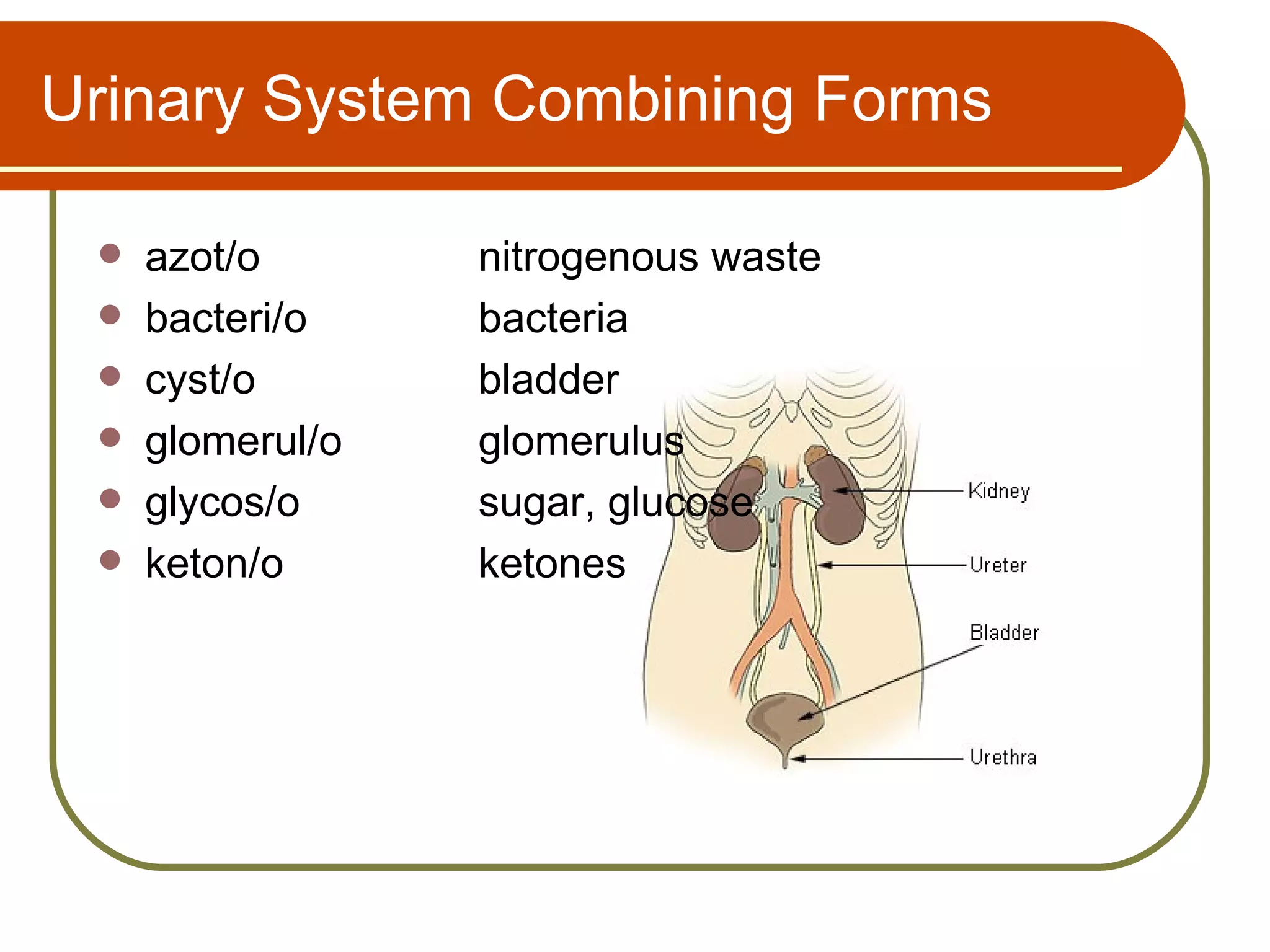 Urinary System Combining Forms

- azot/o nitrogenous waste
- bacteri/o bacteria
- cyst/o bladder
- glomerul/o glomerulus
- glycos/o sugar, glucose
- keton/o ketones

Kidney
Ureter
Bladder
Urethra